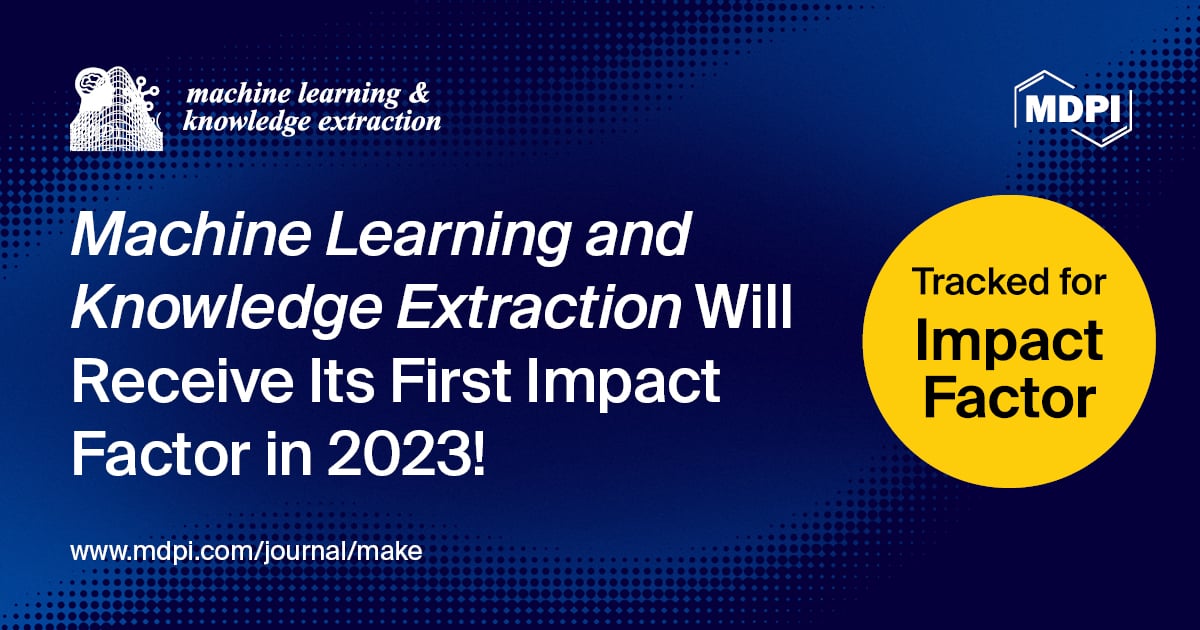 machine learning & knowledge extraction

MDPI

Machine Learning and Knowledge Extraction Will Receive Its First Impact Factor in 2023!

Tracked for Impact Factor

www.mdpi.com/journal/make